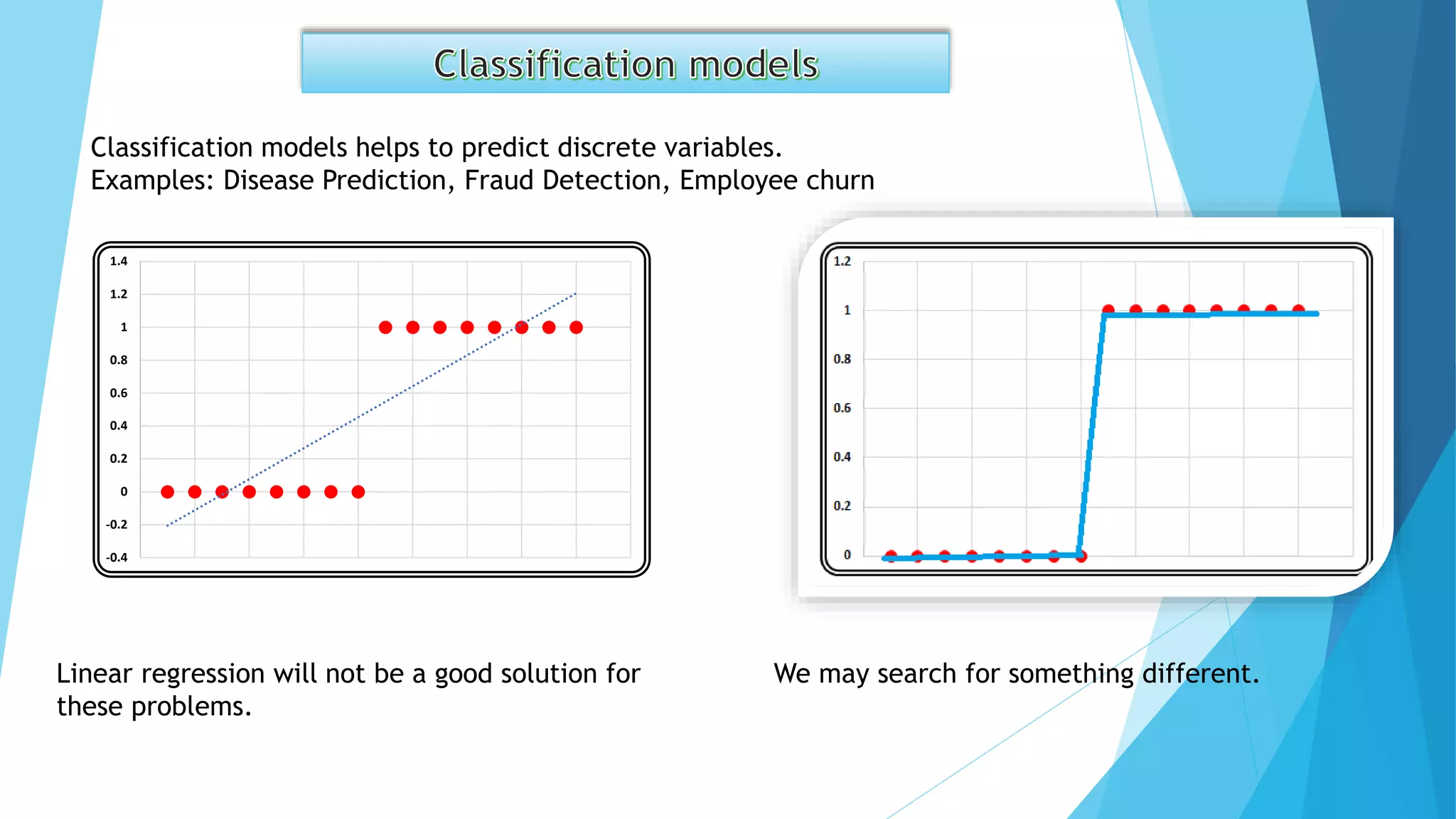 Classification models

Classification models helps to predict discrete variables.
Examples: Disease Prediction, Fraud Detection, Employee churn

1.4
1.2
1
0.8
0.6
0.4
0.2
0
-0.2
-0.4

1.2
1
0.8
0.6
0.4
0.2
0

Linear regression will not be a good solution for these problems.

We may search for something different.